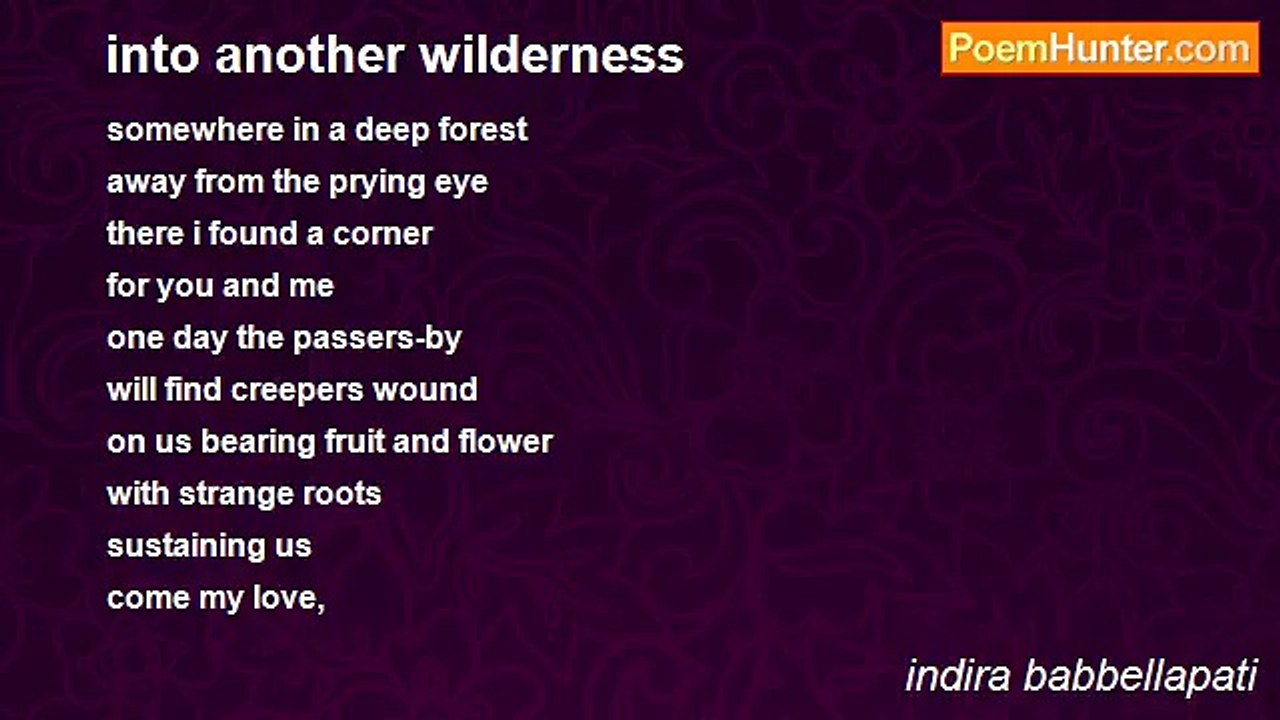 into another wilderness

PoemHunter.com

somewhere in a deep forest
away from the prying eye
there i found a corner
for you and me
one day the passers-by
will find creepers wound
on us bearing fruit and flower
with strange roots
sustaining us
come my love,

indira babbellapati